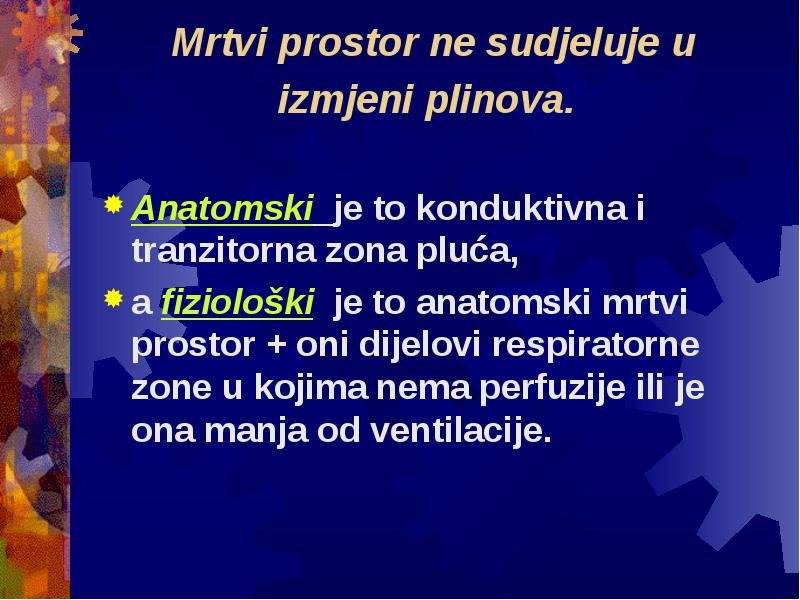 Mrtvi prostor ne sudjeluje u izmjeni plinova.

Anatomski je to konduktivna i tranzitorna zona pluća,

a fiziološki je to anatomski mrtvi prostor + oni dijelovi respiratorne zone u kojima nema perfuzije ili je ona manja od ventilacije.